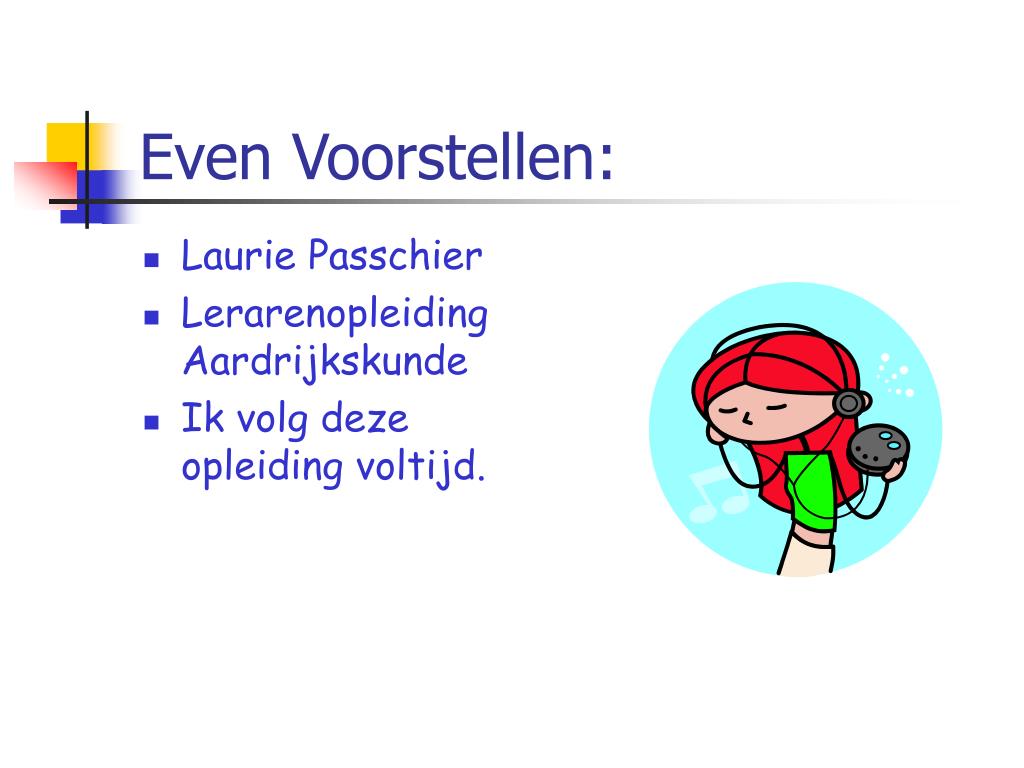 Even Voorstellen:

- Laurie Passchier
- Lerarenopleiding Aardrijkskunde
- Ik volg deze opleiding voltijd.